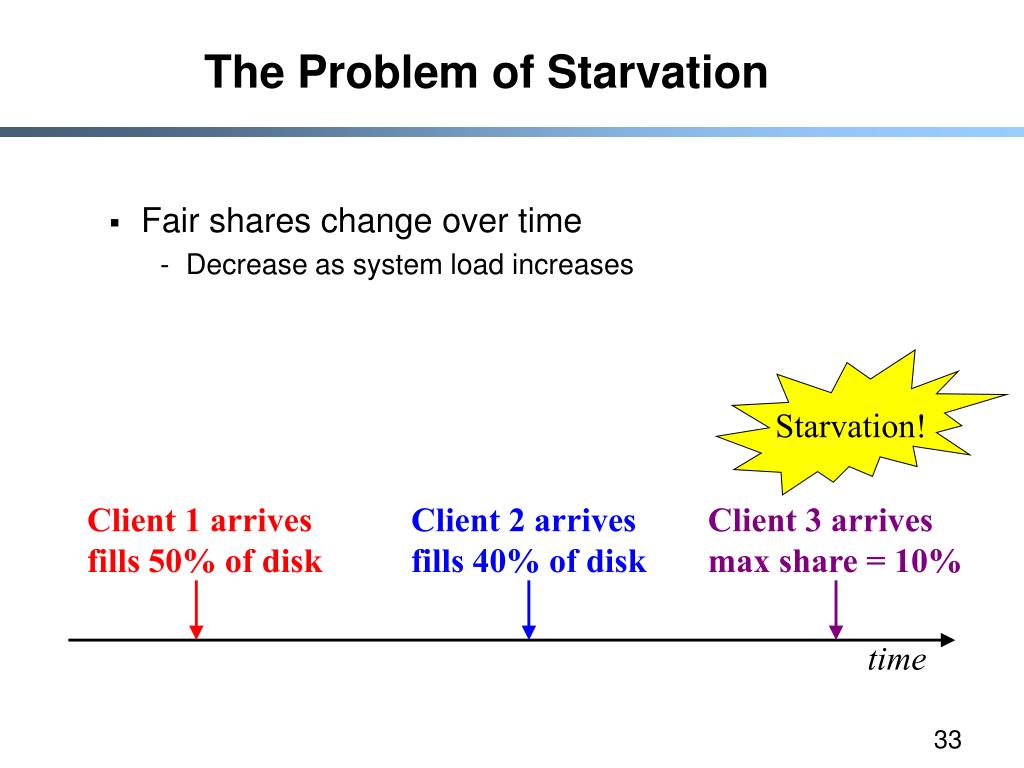 The Problem of Starvation

▪ Fair shares change over time
- Decrease as system load increases

Starvation!

Client 1 arrives
fills 50% of disk

Client 2 arrives
fills 40% of disk

Client 3 arrives
max share = 10%

time

33